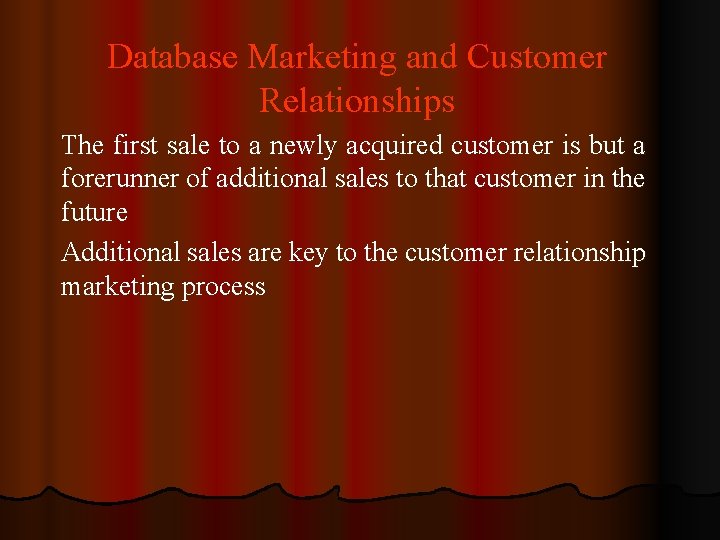 Database Marketing and Customer Relationships

The first sale to a newly acquired customer is but a forerunner of additional sales to that customer in the future

Additional sales are key to the customer relationship marketing process